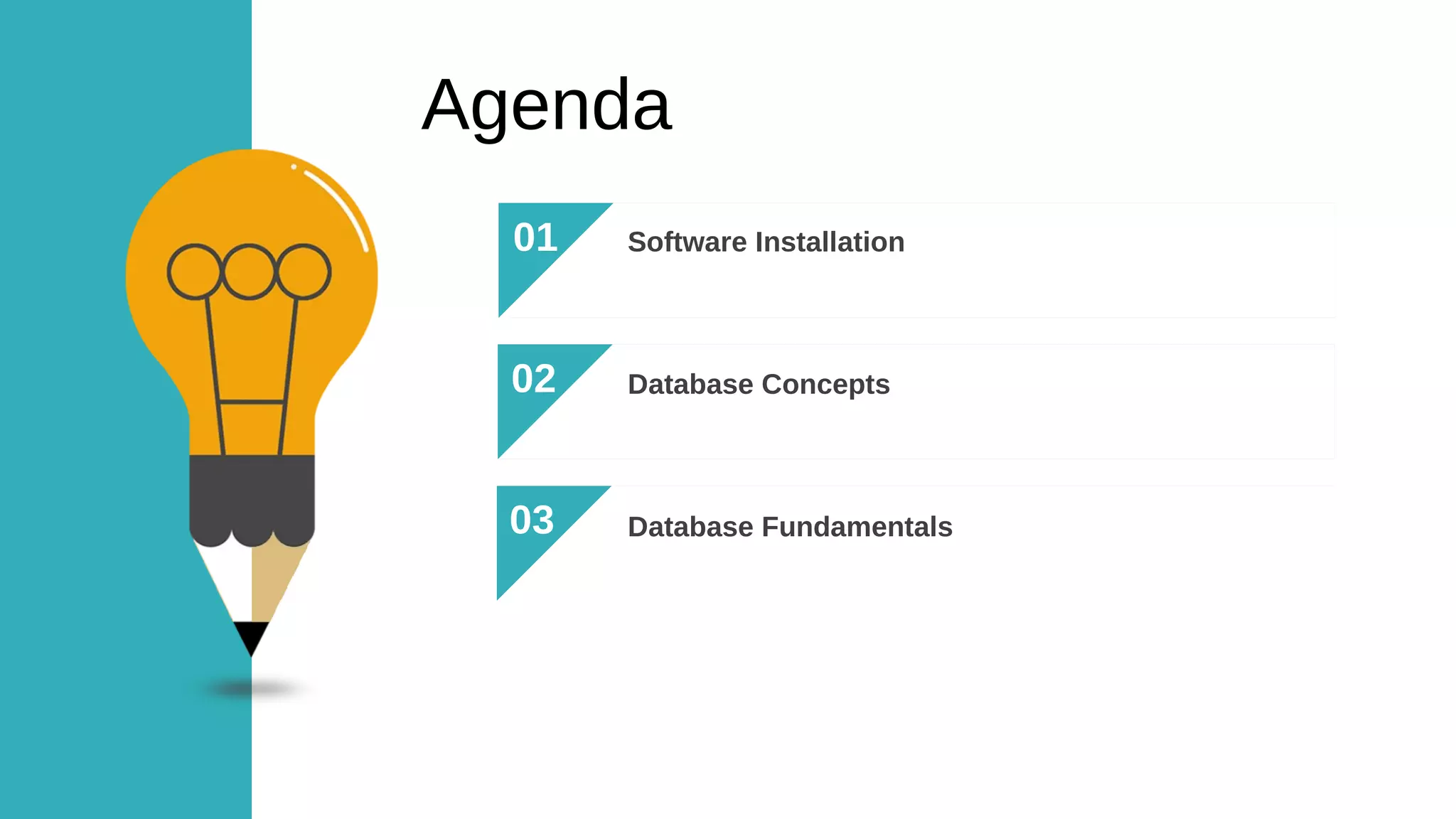 Agenda

01 Software Installation

02 Database Concepts

03 Database Fundamentals